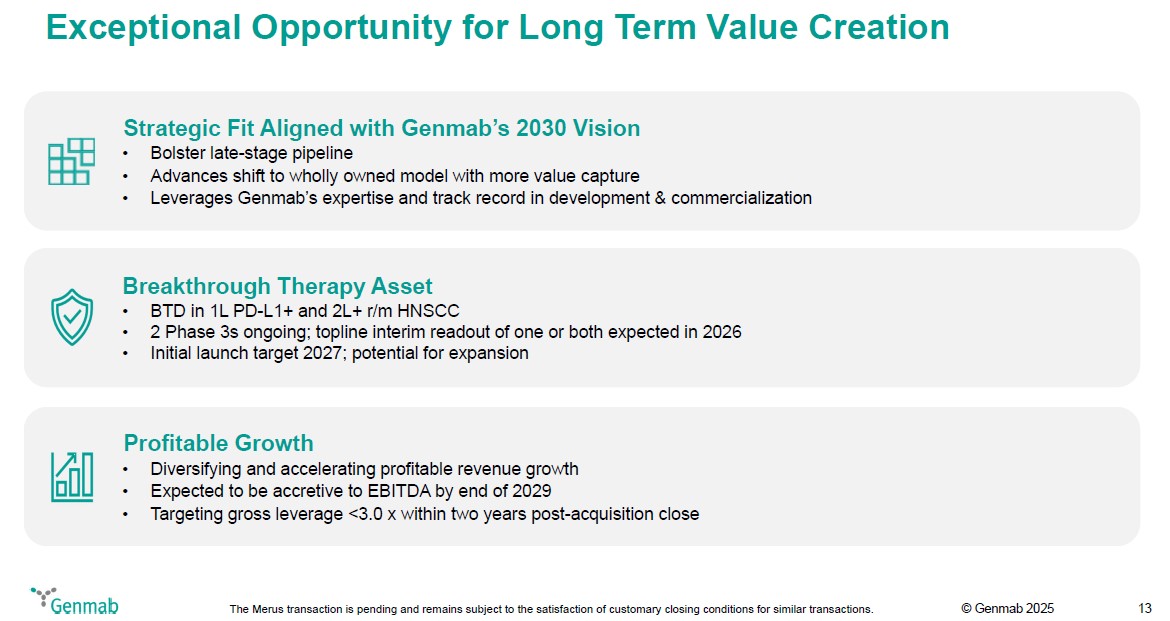 Exceptional Opportunity for Long Term Value Creation

Strategic Fit Aligned with Genmab's 2030 Vision
• Bolster late-stage pipeline
• Advances shift to wholly owned model with more value capture
• Leverages Genmab's expertise and track record in development & commercialization

Breakthrough Therapy Asset
• BTD in 1L PD-L1+ and 2L+ r/m HNSCC
• 2 Phase 3s ongoing; topline interim readout of one or both expected in 2026
• Initial launch target 2027; potential for expansion

Profitable Growth
• Diversifying and accelerating profitable revenue growth
• Expected to be accretive to EBITDA by end of 2029
• Targeting gross leverage <3.0 x within two years post-acquisition close

Genmab

The Merus transaction is pending and remains subject to the satisfaction of customary closing conditions for similar transactions.

© Genmab 2025

13